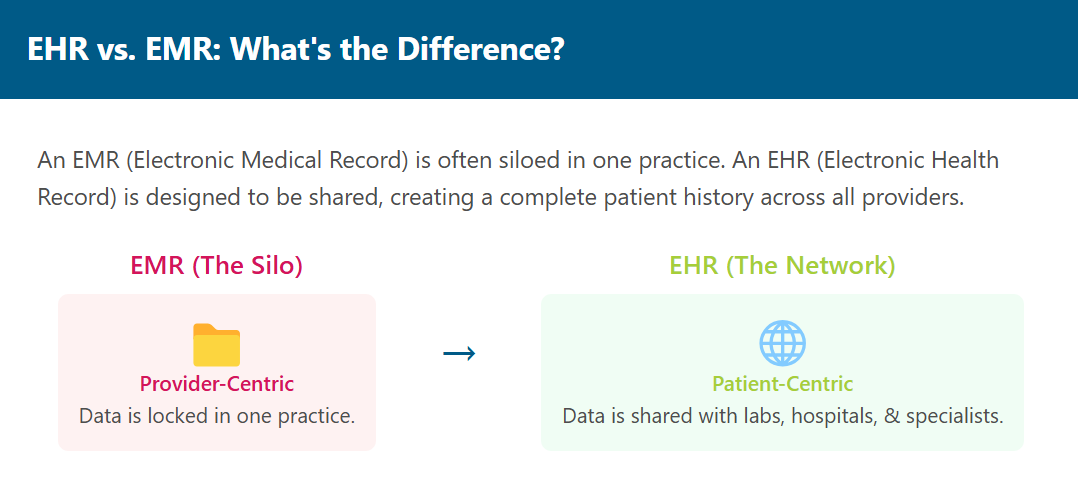 EHR vs. EMR: What's the Difference?

An EMR (Electronic Medical Record) is often siloed in one practice. An EHR (Electronic Health Record) is designed to be shared, creating a complete patient history across all providers.

EMR (The Silo)

Provider-Centric
Data is locked in one practice.

→

EHR (The Network)

Patient-Centric
Data is shared with labs, hospitals, & specialists.